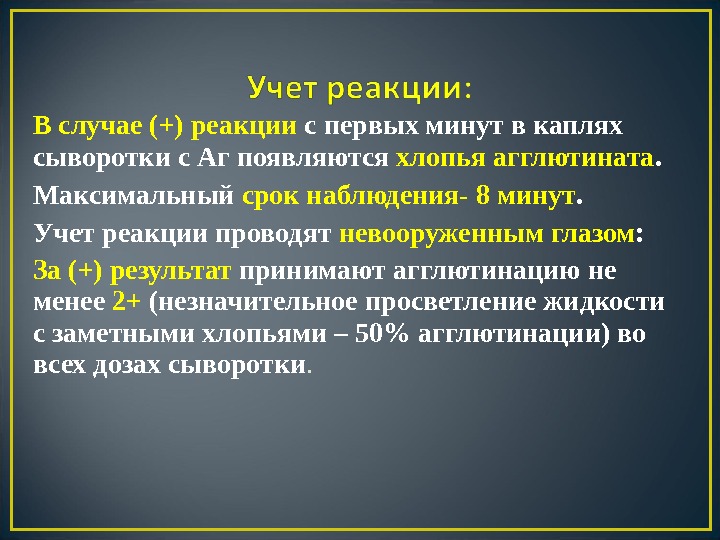 Учет реакции:

В случае (+) реакции с первых минут в каплях сыворотки с Аг появляются хлопья агглютината.

Максимальный срок наблюдения- 8 минут.

Учет реакции проводят невооруженным глазом:

За (+) результат принимают агглютинацию не менее 2+ (незначительное просветление жидкости с заметными хлопьями – 50% агглютинации) во всех дозах сыворотки.